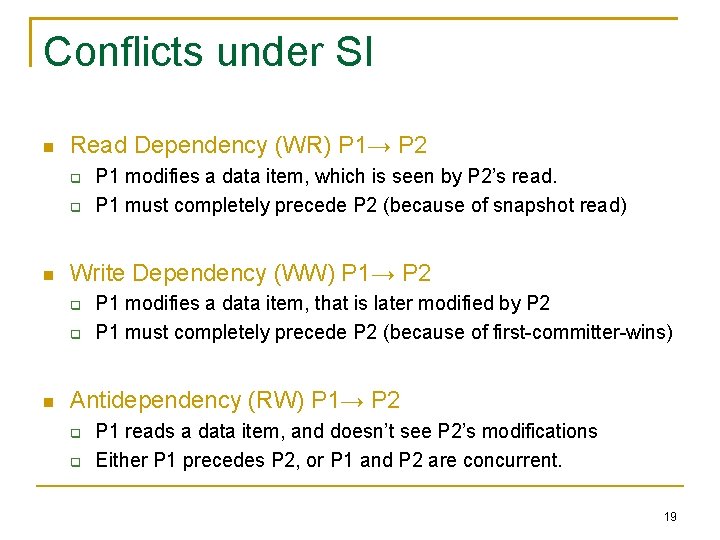 Conflicts under SI

Read Dependency (WR) P1→ P2

P1 modifies a data item, which is seen by P2's read.

P1 must completely precede P2 (because of snapshot read)

Write Dependency (WW) P1→ P2

P1 modifies a data item, that is later modified by P2

P1 must completely precede P2 (because of first-committer-wins)

Antidependency (RW) P1→ P2

P1 reads a data item, and doesn't see P2's modifications

Either P1 precedes P2, or P1 and P2 are concurrent.

19